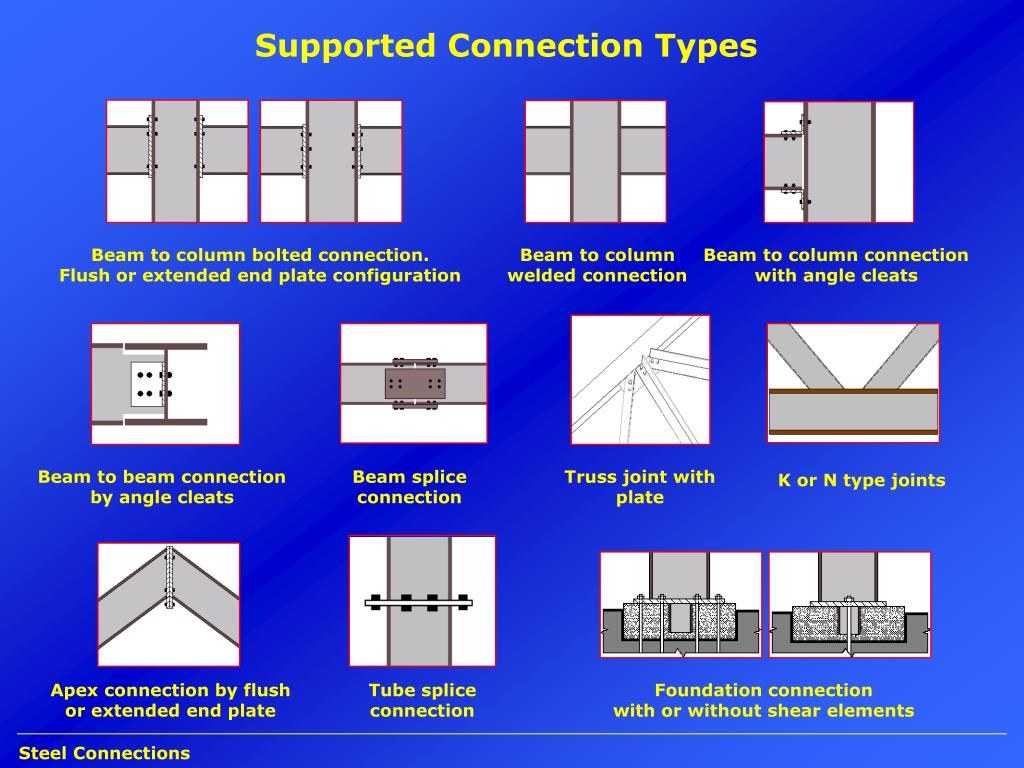 Supported Connection Types

Beam to column bolted connection.
Flush or extended end plate configuration

Beam to column
welded connection

Beam to column connection
with angle cleats

Beam to beam connection
by angle cleats

Beam splice
connection

Truss joint with
plate

K or N type joints

Apex connection by flush
or extended end plate

Tube splice
connection

Foundation connection
with or without shear elements

Steel Connections